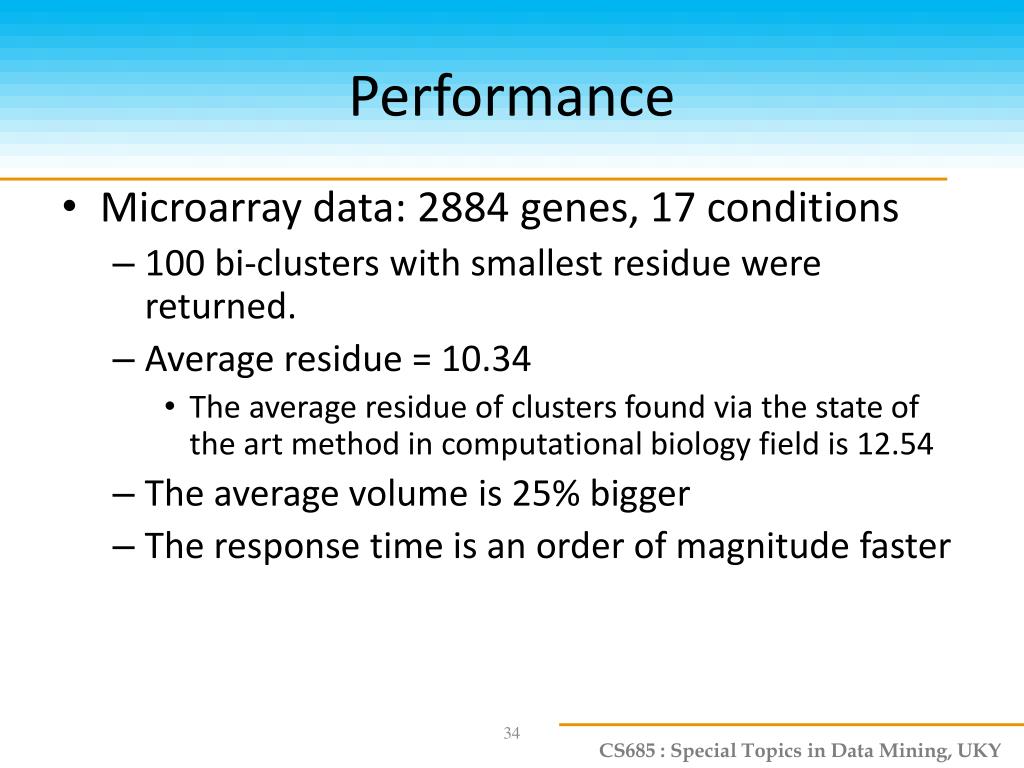 Performance

• Microarray data: 2884 genes, 17 conditions
– 100 bi-clusters with smallest residue were returned.
– Average residue = 10.34
• The average residue of clusters found via the state of the art method in computational biology field is 12.54
– The average volume is 25% bigger
– The response time is an order of magnitude faster

34

CS685 : Special Topics in Data Mining, UKY